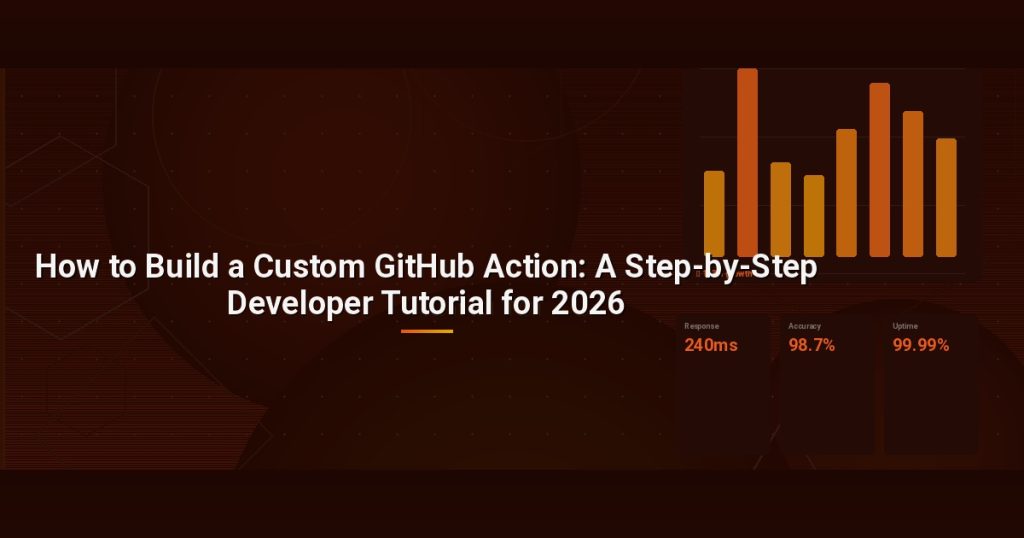 How to Build a Custom GitHub Action: A Step-by-Step Developer Tutorial for 2026

Response
240ms

Accuracy
98.7%

Uptime
99.99%